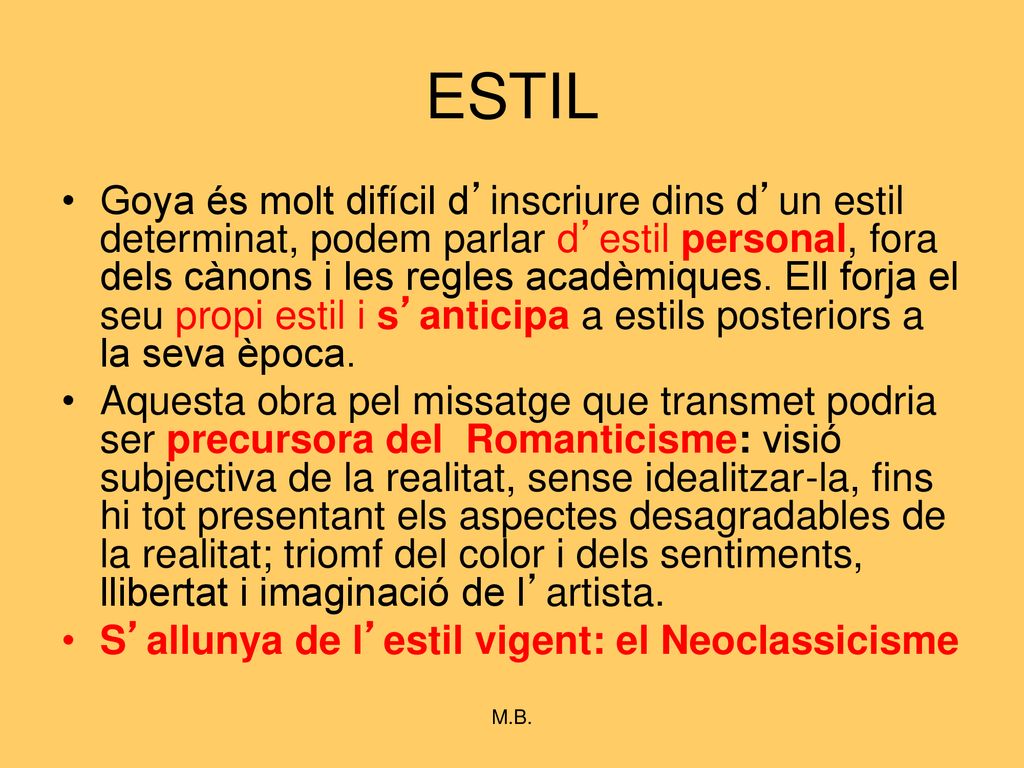 ESTIL

• Goya és molt difícil d’inscriure dins d’un estil determinat, podem parlar d’estil personal, fora dels cànons i les regles acadèmiques. Ell forja el seu propi estil i s’anticipa a estils posteriors a la seva època.
• Aquesta obra pel missatge que transmet podria ser precursora del Romanticisme: visió subjectiva de la realitat, sense idealitzar-la, fins hi tot presentant els aspectes desagradables de la realitat; triomf del color i dels sentiments, llibertat i imaginació de l’artista.
• S’allunya de l’estil vigent: el Neoclassicisme

M.B.